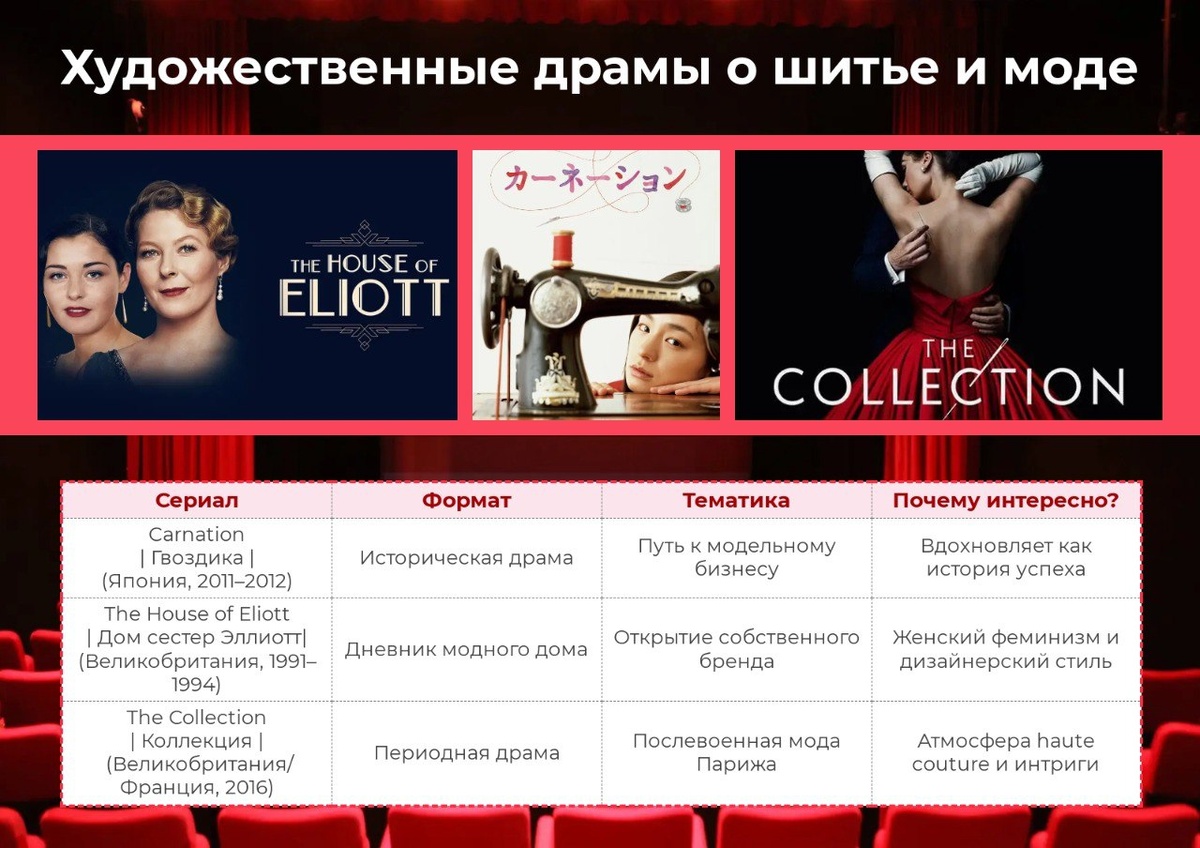 Художественные драмы о шитье и моде

THE HOUSE OF ELIOTT

カーネーション

THE COLLECTION

| Сериал | Формат | Тематика | Почему интересно? |
|---|---|---|---|
| Carnation \| Гвоздика \| (Япония, 2011–2012) | Историческая драма | Путь к модельному бизнесу | Вдохновляет как история успеха |
| The House of Eliott \| Дом сестер Эллиотт\| (Великобритания, 1991–1994) | Дневник модного дома | Открытие собственного бренда | Женский феминизм и дизайнерский стиль |
| The Collection \| Коллекция \| (Великобритания/ Франция, 2016) | Периодная драма | Послевоенная мода Парижа | Атмосфера haute couture и интриги |